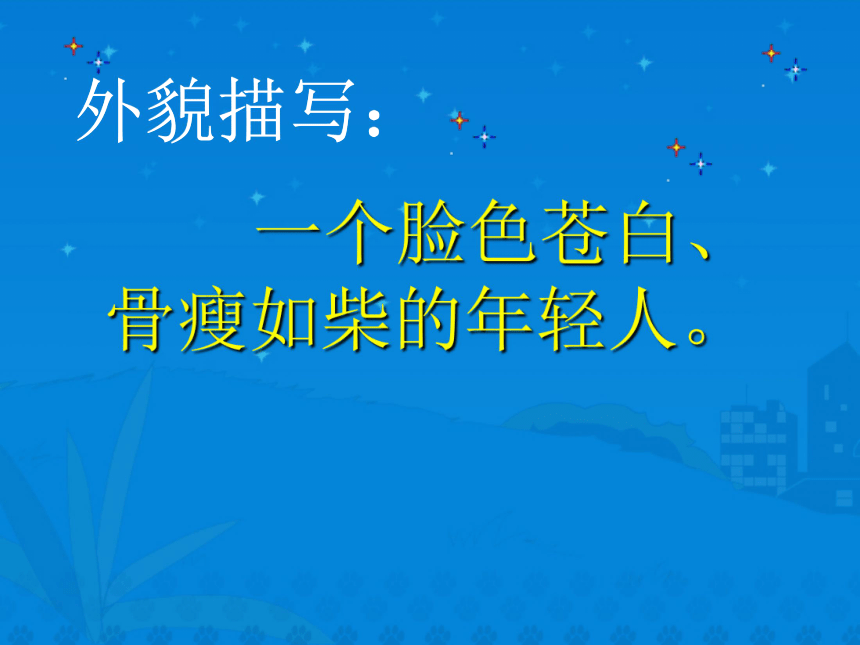 外貌描写：

一个脸色苍白、骨瘦如柴的年轻人。